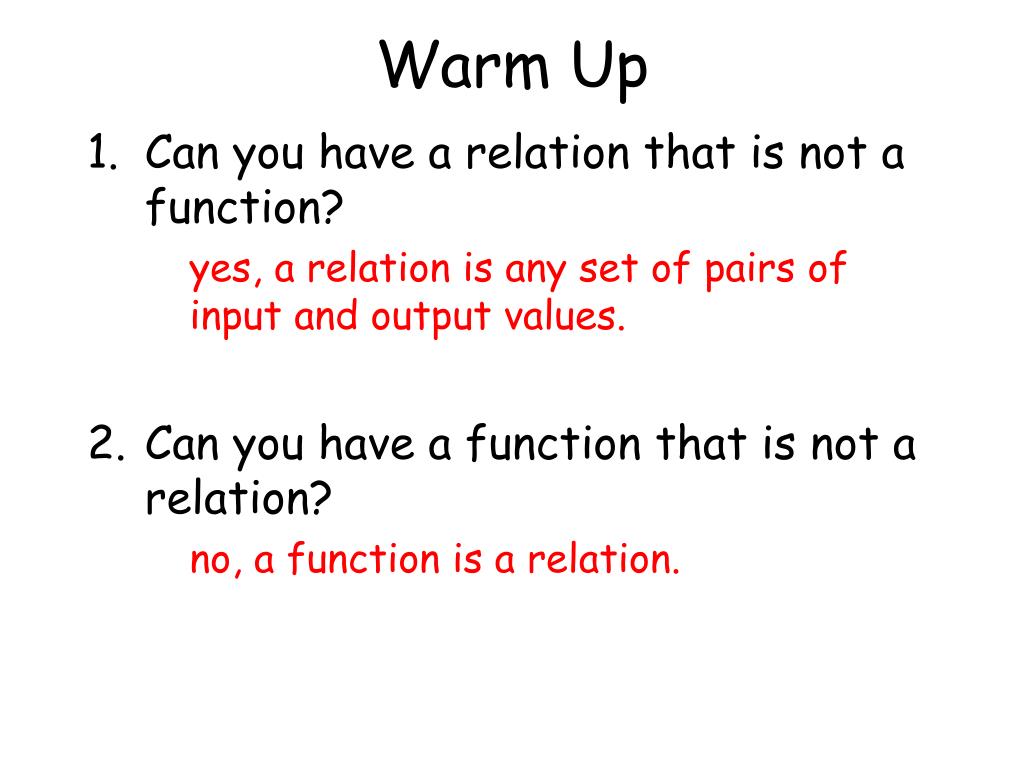 Warm Up

1. Can you have a relation that is not a function?

yes, a relation is any set of pairs of input and output values.

2. Can you have a function that is not a relation?

no, a function is a relation.